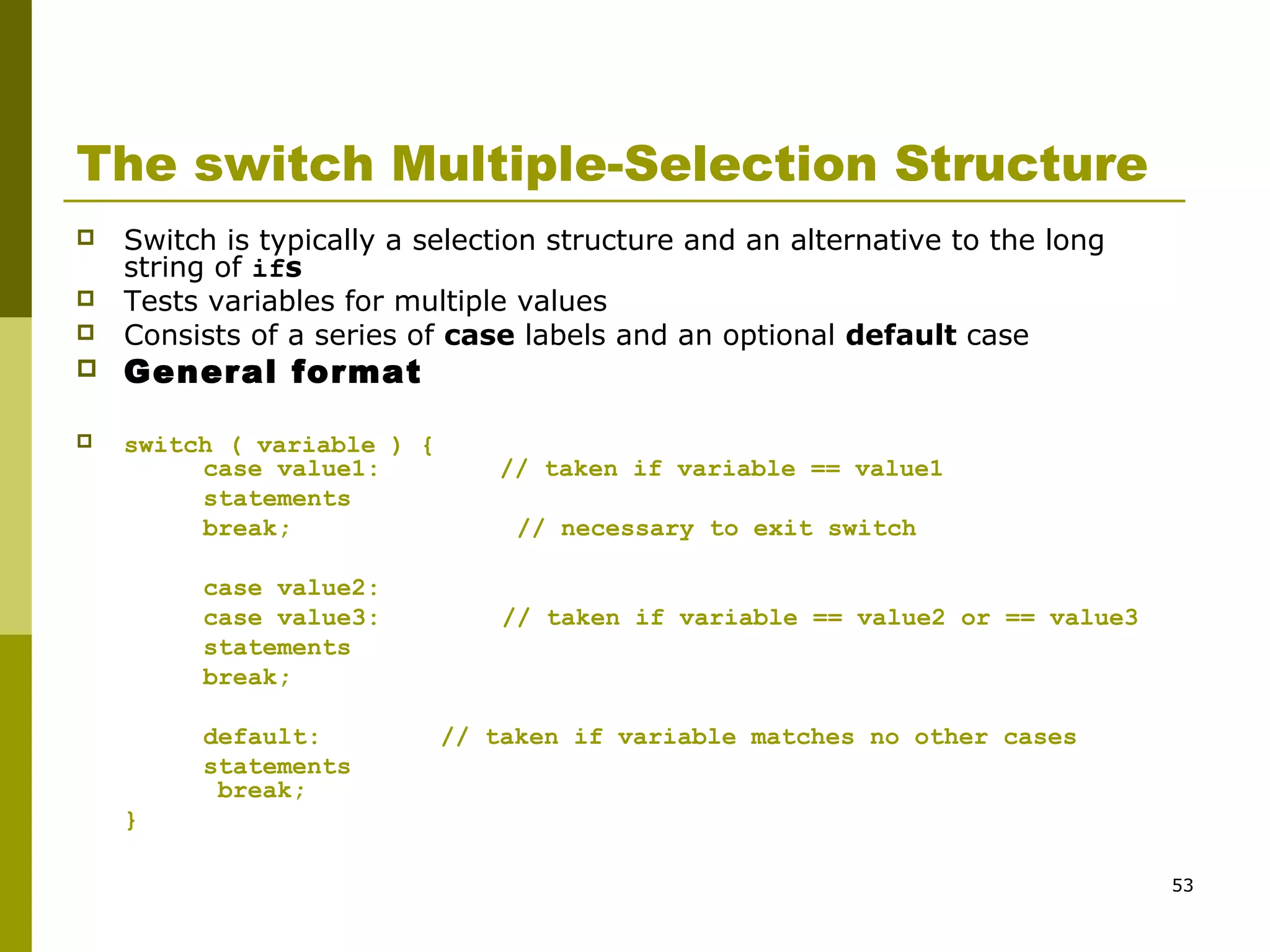 The switch Multiple-Selection Structure

Switch is typically a selection structure and an alternative to the long string of ifs

Tests variables for multiple values

Consists of a series of case labels and an optional default case

General format

switch ( variable ) {
case value1: // taken if variable == value1
statements
break; // necessary to exit switch

case value2:
case value3: // taken if variable == value2 or == value3
statements
break;

default: // taken if variable matches no other cases
statements
break;
}

53